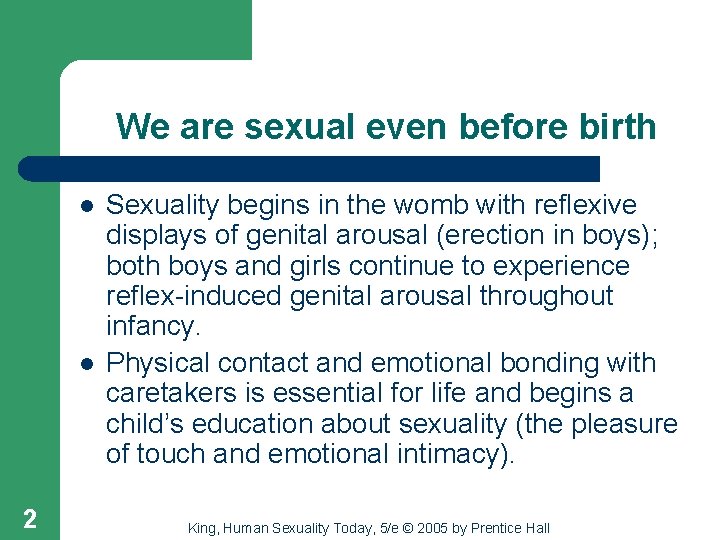 We are sexual even before birth

- Sexuality begins in the womb with reflexive displays of genital arousal (erection in boys); both boys and girls continue to experience reflex-induced genital arousal throughout infancy.
- Physical contact and emotional bonding with caretakers is essential for life and begins a child's education about sexuality (the pleasure of touch and emotional intimacy).

2

King, Human Sexuality Today, 5/e © 2005 by Prentice Hall